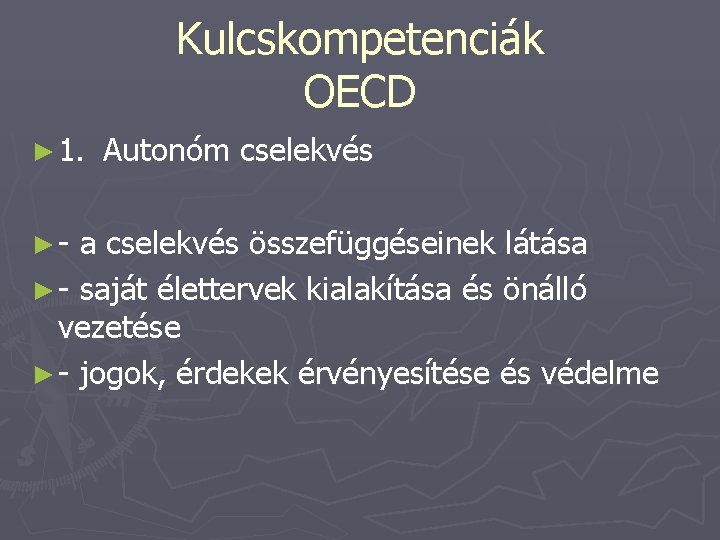 Kulcskompetenciák
OECD

► 1. Autonóm cselekvés

► - a cselekvés összefüggéseinek látása
► - saját élettervek kialakítása és önálló vezetése
► - jogok, érdekek érvényesítése és védelme